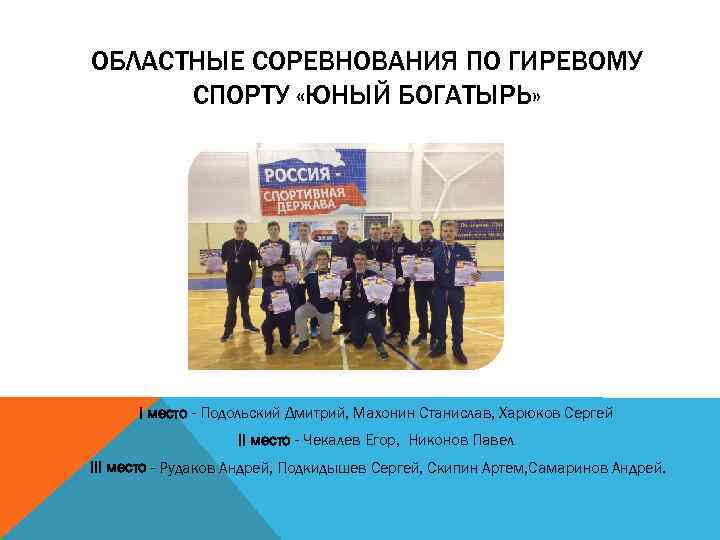 ОБЛАСТНЫЕ СОРЕВНОВАНИЯ ПО ГИРЕВОМУ СПОРТУ «ЮНЫЙ БОГАТЫРЬ»

РОССИЯ - СПОРТИВНАЯ ДЕРЖАВА

I место - Подольский Дмитрий, Махонин Станислав, Харюков Сергей

II место - Чекалев Егор, Никонов Павел

III место - Рудаков Андрей, Подкидышев Сергей, Скипин Артем,Самаринов Андрей.